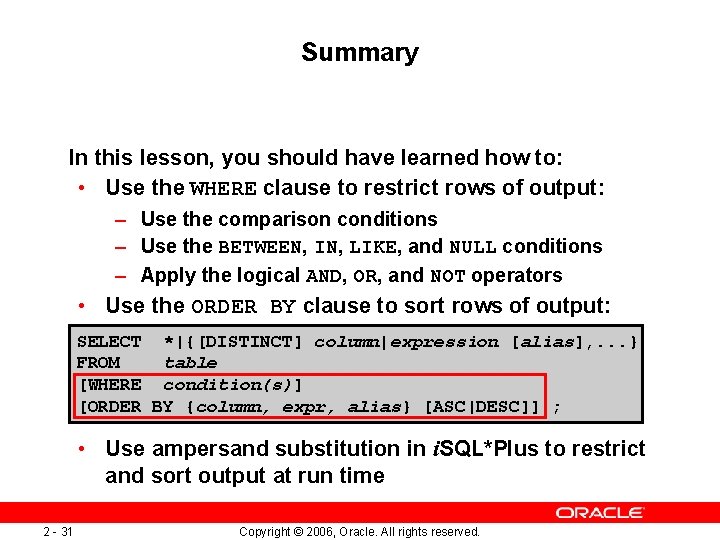 Summary

In this lesson, you should have learned how to:
• Use the WHERE clause to restrict rows of output:
– Use the comparison conditions
– Use the BETWEEN, IN, LIKE, and NULL conditions
– Apply the logical AND, OR, and NOT operators
• Use the ORDER BY clause to sort rows of output:

SELECT *|{[DISTINCT] column|expression [alias],...}
FROM table
[WHERE condition(s)]
[ORDER BY {column, expr, alias} [ASC|DESC]] ;

• Use ampersand substitution in iSQL*Plus to restrict and sort output at run time

ORACLE

2 - 31 Copyright © 2006, Oracle. All rights reserved.